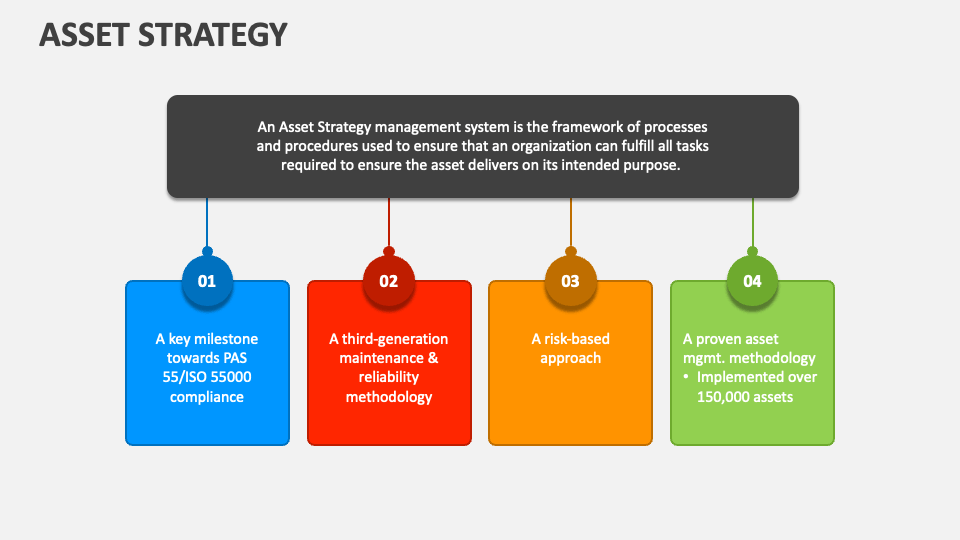 ASSET STRATEGY

An Asset Strategy management system is the framework of processes and procedures used to ensure that an organization can fulfill all tasks required to ensure the asset delivers on its intended purpose.

01

A key milestone towards PAS 55/ISO 55000 compliance

02

A third-generation maintenance & reliability methodology

03

A risk-based approach

04

A proven asset mgmt. methodology
• Implemented over 150,000 assets